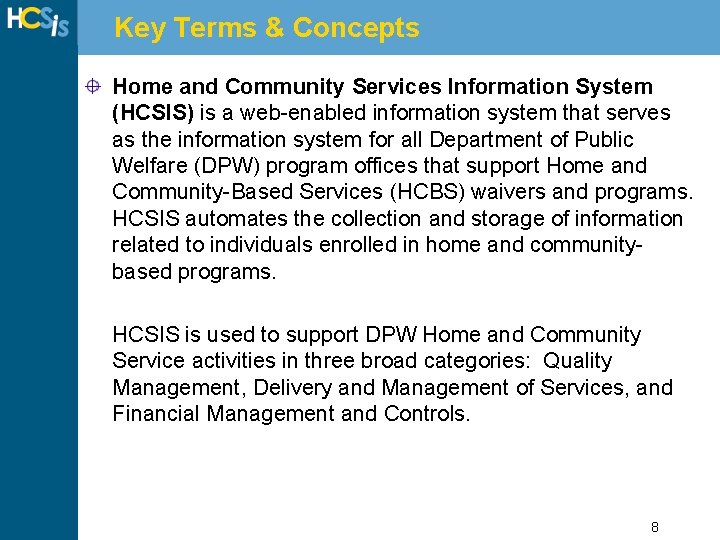 HCSis

Key Terms & Concepts

Home and Community Services Information System (HCSIS) is a web-enabled information system that serves as the information system for all Department of Public Welfare (DPW) program offices that support Home and Community-Based Services (HCBS) waivers and programs. HCSIS automates the collection and storage of information related to individuals enrolled in home and community-based programs.

HCSIS is used to support DPW Home and Community Service activities in three broad categories: Quality Management, Delivery and Management of Services, and Financial Management and Controls.

8